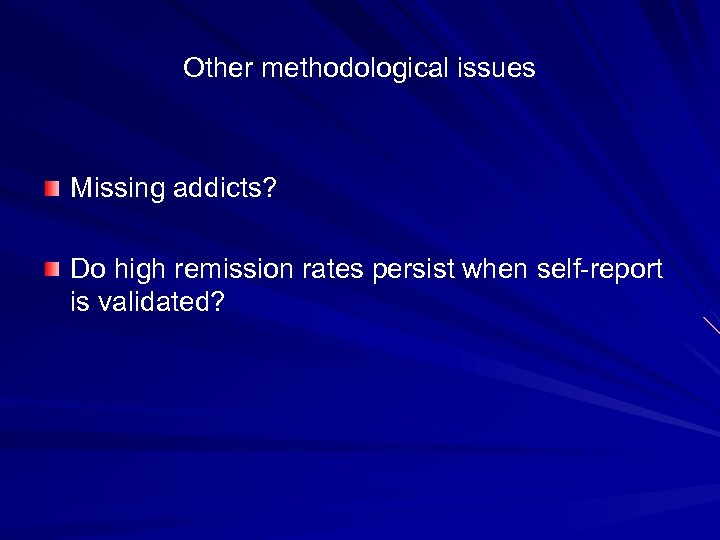 Other methodological issues

Missing addicts?

Do high remission rates persist when self-report is validated?